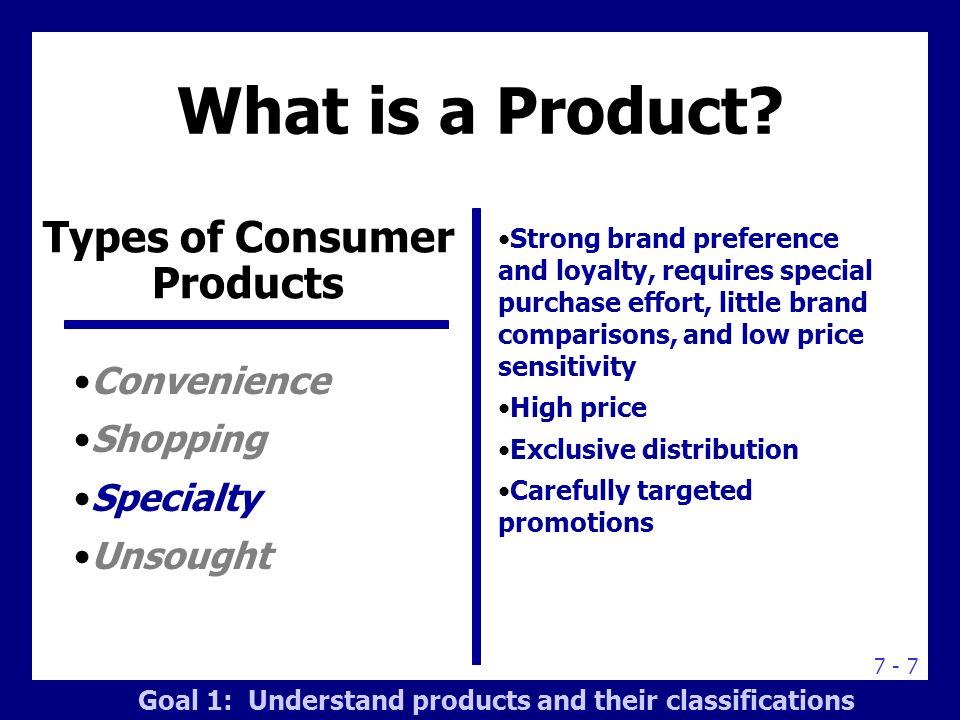 What is a Product?

Types of Consumer Products

•Convenience
•Shopping
•Specialty
•Unsought

•Strong brand preference and loyalty, requires special purchase effort, little brand comparisons, and low price sensitivity
•High price
•Exclusive distribution
•Carefully targeted promotions

7 - 7

Goal 1: Understand products and their classifications